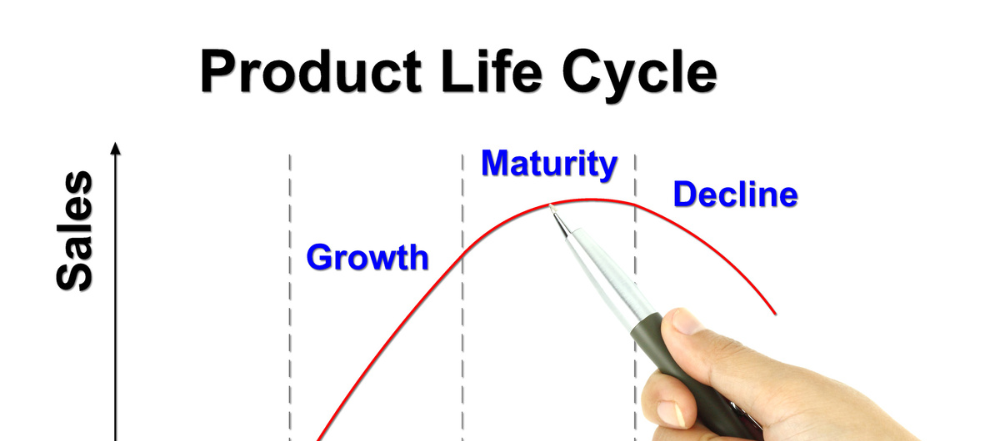 Product Life Cycle

Sales

Growth

Maturity

Decline